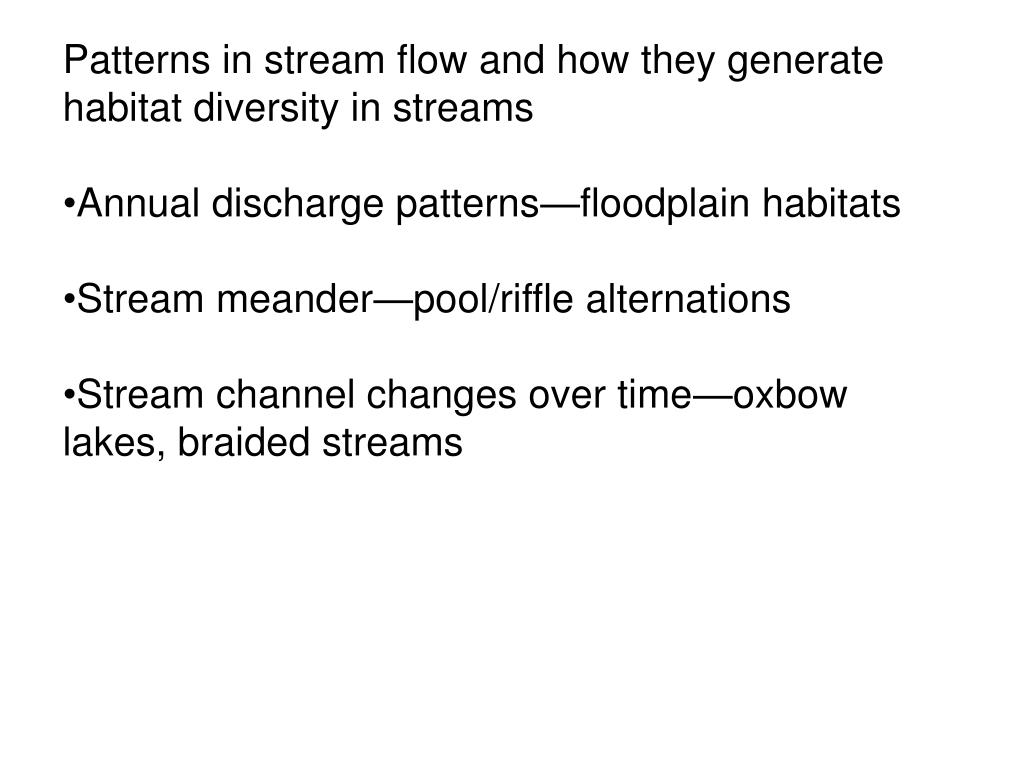 Patterns in stream flow and how they generate habitat diversity in streams

•Annual discharge patterns—floodplain habitats

•Stream meander—pool/riffle alternations

•Stream channel changes over time—oxbow lakes, braided streams